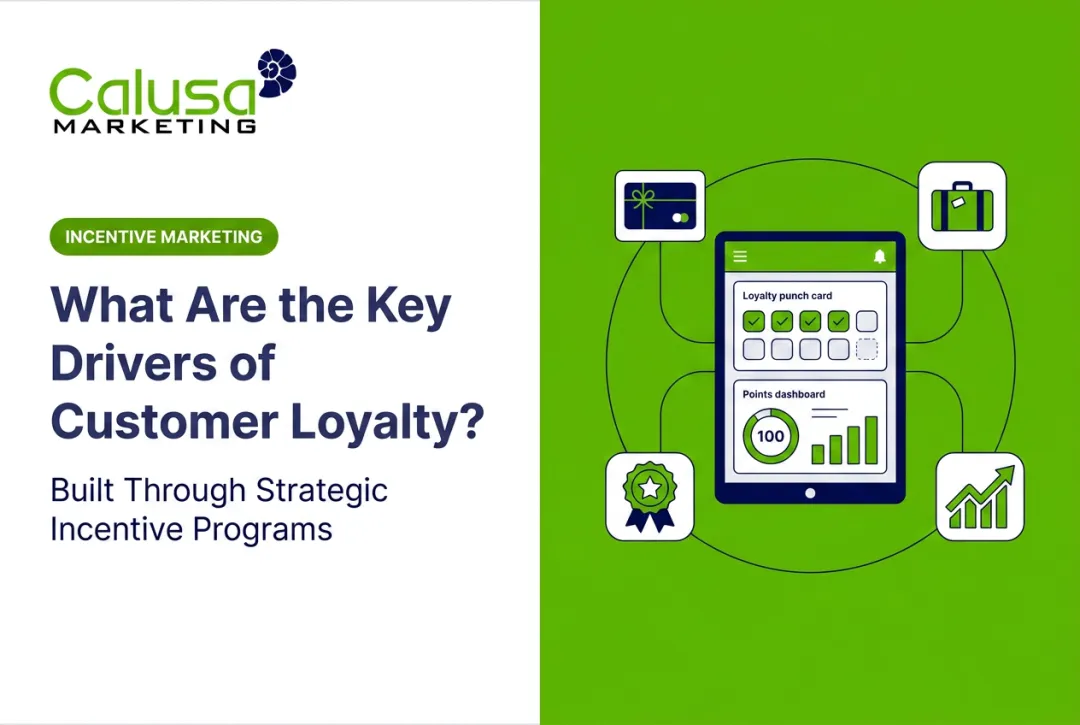 Calusa
MARKETING

INCENTIVE MARKETING

What Are the Key Drivers of Customer Loyalty?

Built Through Strategic Incentive Programs

Loyalty punch card

Points dashboard

100